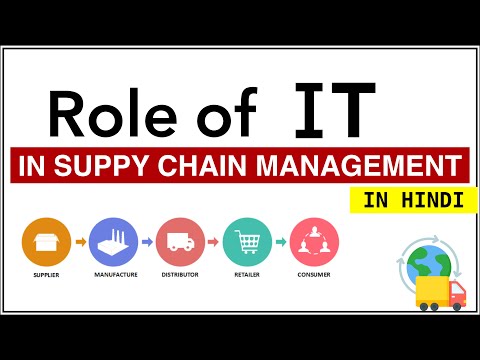 Role of IT
IN SUPPY CHAIN MANAGEMENT
IN HINDI

SUPPLIER
MANUFACTURE
DISTRIBUTOR
RETAILER
CONSUMER